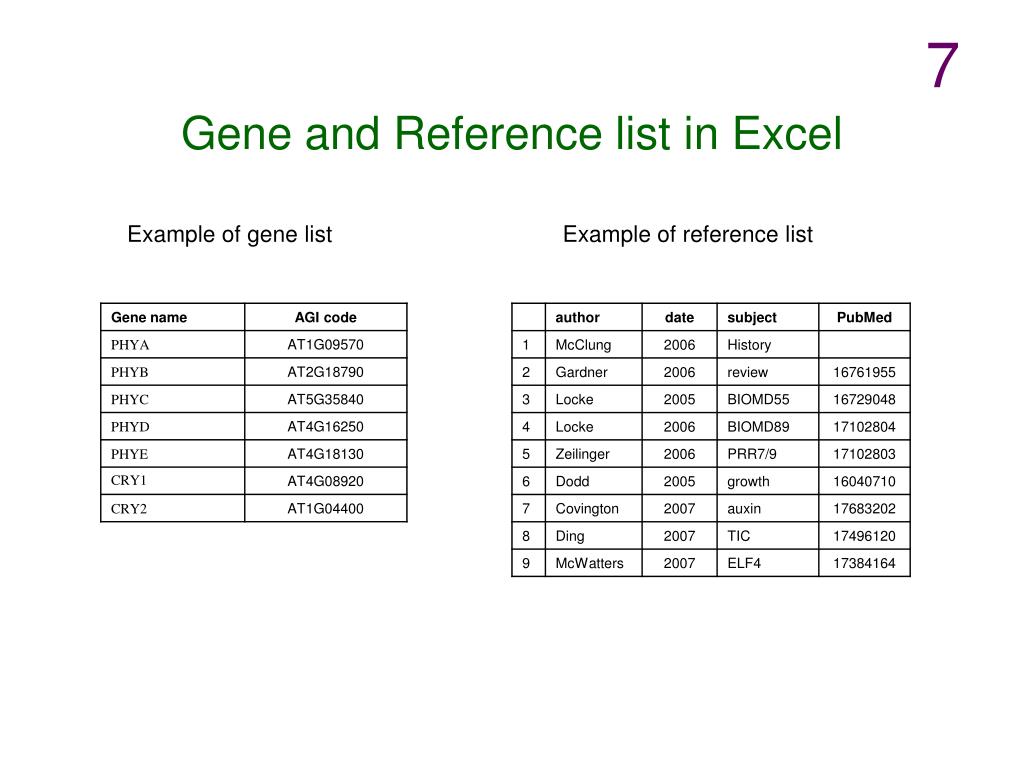 7

Gene and Reference list in Excel

Example of gene list

| Gene name | AGI code |
|---|---|
| PHYA | AT1G09570 |
| PHYB | AT2G18790 |
| PHYC | AT5G35840 |
| PHYD | AT4G16250 |
| PHYE | AT4G18130 |
| CRY1 | AT4G08920 |
| CRY2 | AT1G04400 |

Example of reference list

| | author | date | subject | PubMed |
|---|---|---|---|---|
| 1 | McClung | 2006 | History | |
| 2 | Gardner | 2006 | review | 16761955 |
| 3 | Locke | 2005 | BIOMD55 | 16729048 |
| 4 | Locke | 2006 | BIOMD89 | 17102804 |
| 5 | Zeilinger | 2006 | PRR7/9 | 17102803 |
| 6 | Dodd | 2005 | growth | 16040710 |
| 7 | Covington | 2007 | auxin | 17683202 |
| 8 | Ding | 2007 | TIC | 17496120 |
| 9 | McWatters | 2007 | ELF4 | 17384164 |